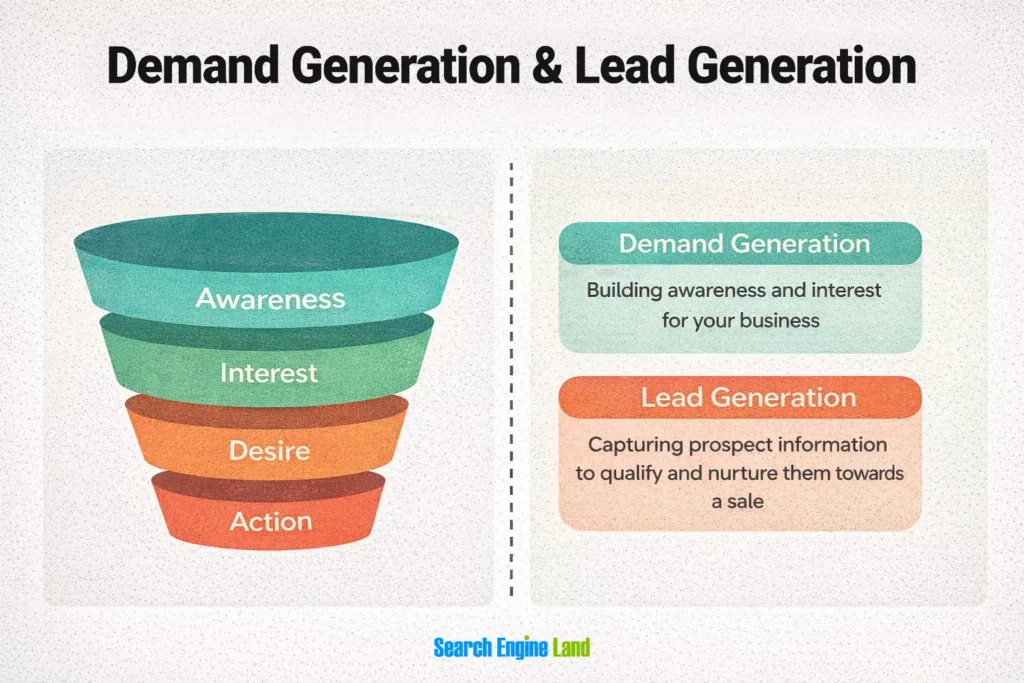 Demand Generation & Lead Generation

Awareness

Interest

Desire

Action

Demand Generation

Building awareness and interest for your business

Lead Generation

Capturing prospect information to qualify and nurture them towards a sale

Search Engine Land